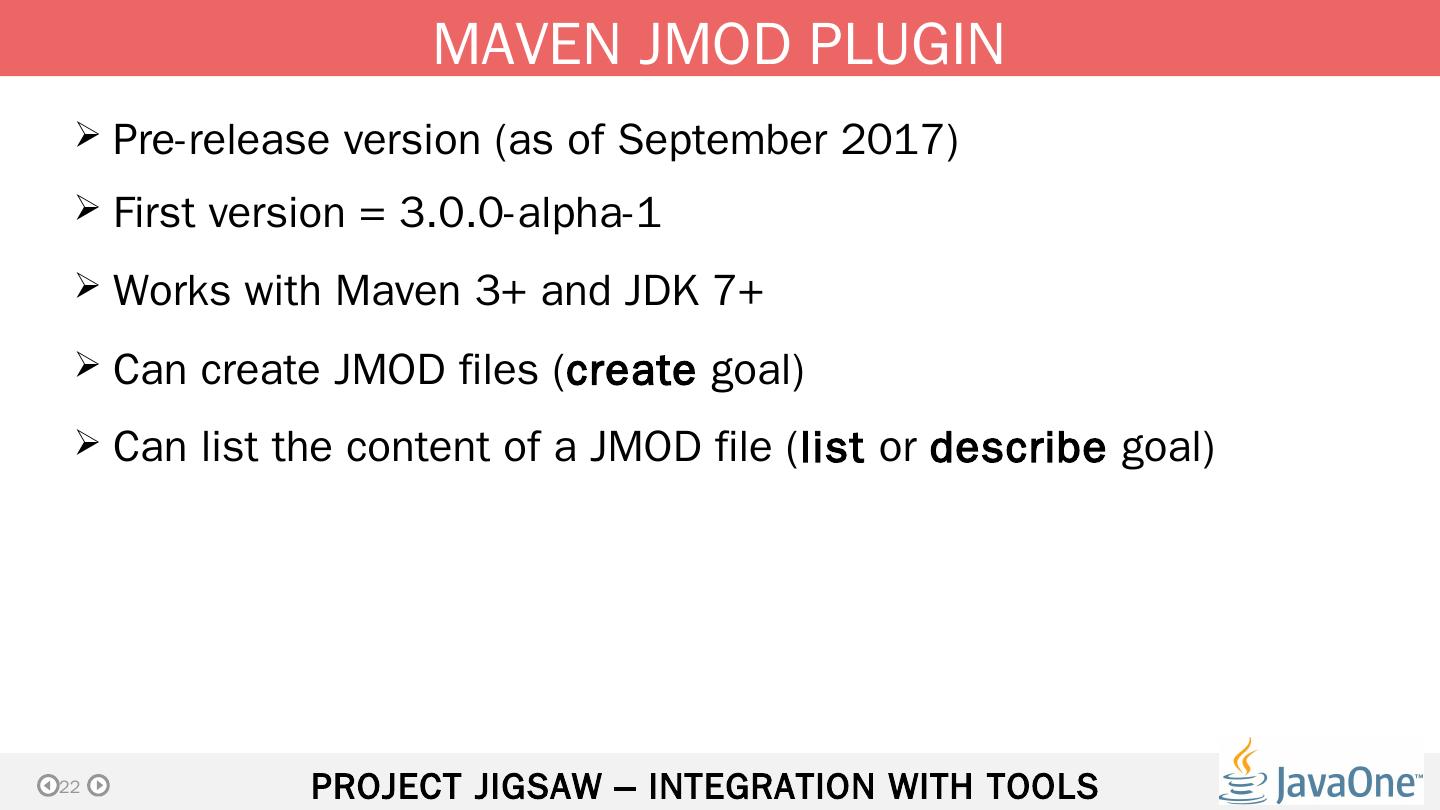 MAVEN JMOD PLUGIN

➢ Pre-release version (as of September 2017)

➢ First version = 3.0.0-alpha-1

➢ Works with Maven 3+ and JDK 7+

➢ Can create JMOD files (create goal)

➢ Can list the content of a JMOD file (list or describe goal)

22

PROJECT JIGSAW – INTEGRATION WITH TOOLS

JavaOne™